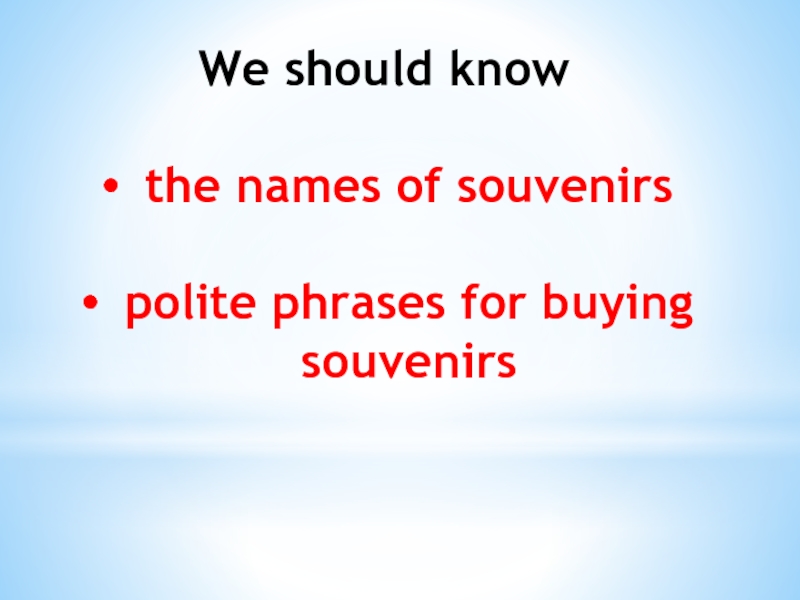 We should know

• the names of souvenirs

• polite phrases for buying souvenirs